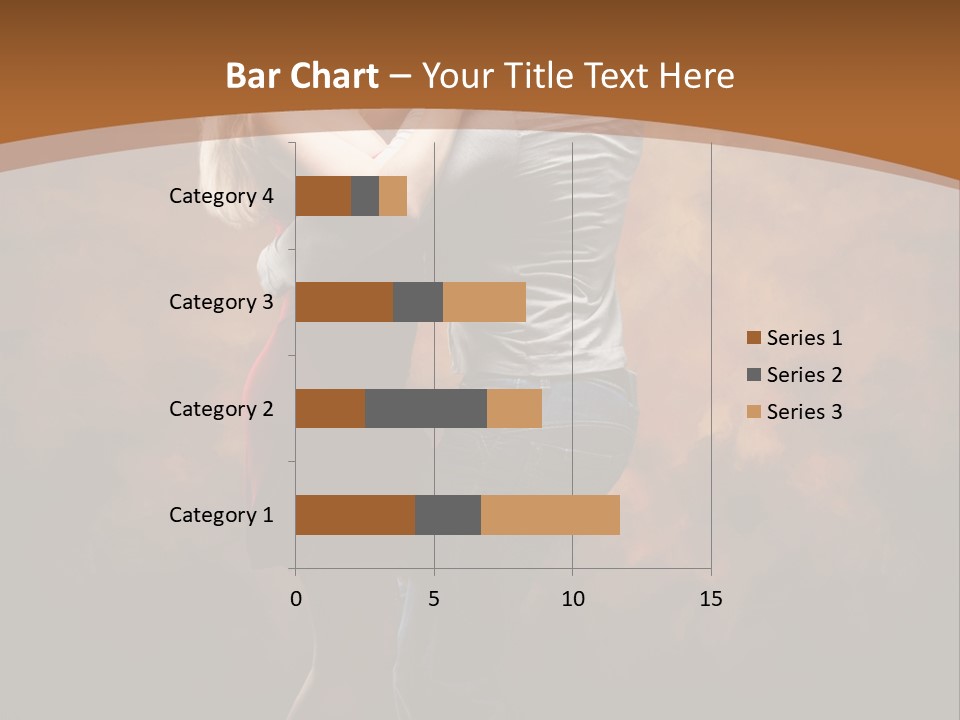 Bar Chart – Your Title Text Here

Category 4
Category 3
Category 2
Category 1

0
5
10
15

Series 1
Series 2
Series 3